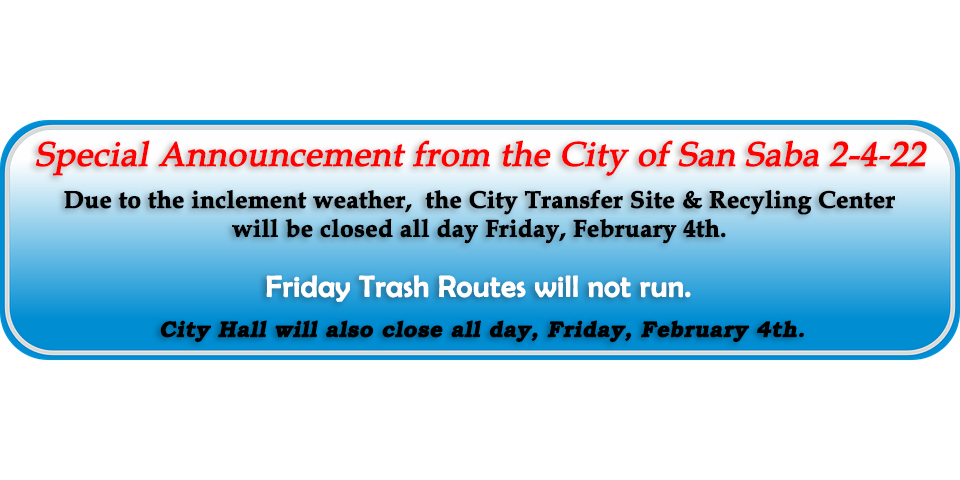 Special Announcement from the City of San Saba 2-4-22

Due to the inclement weather, the City Transfer Site & Recyling Center will be closed all day Friday, February 4th.

Friday Trash Routes will not run.

City Hall will also close all day, Friday, February 4th.